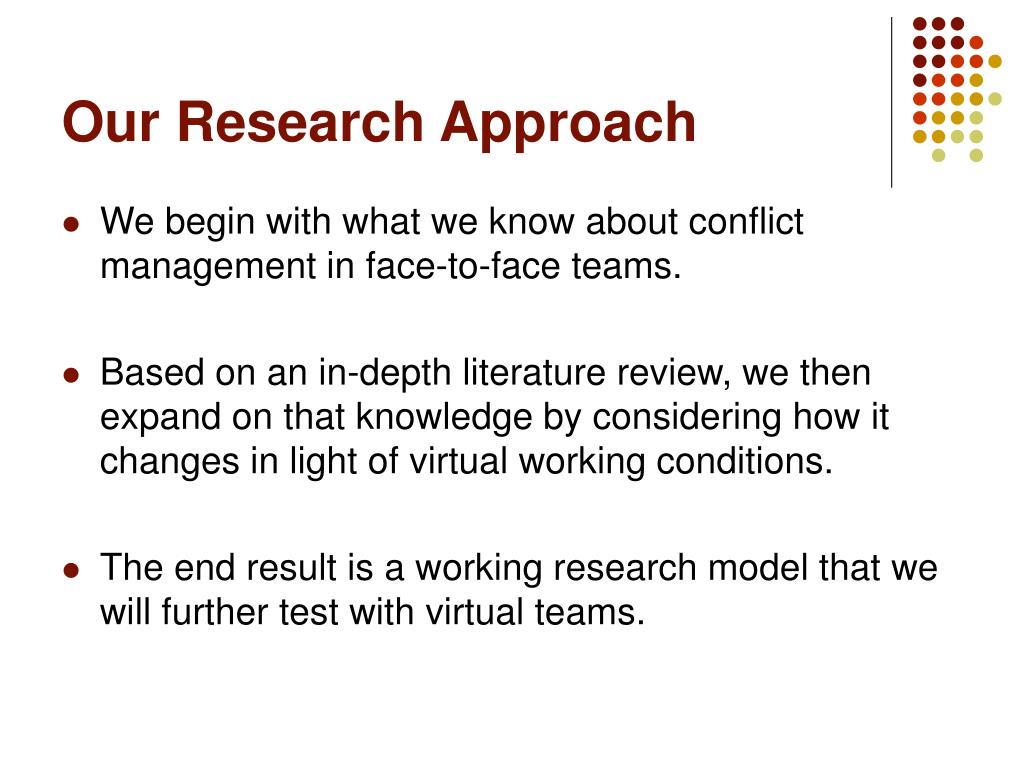 Our Research Approach

- We begin with what we know about conflict management in face-to-face teams.

- Based on an in-depth literature review, we then expand on that knowledge by considering how it changes in light of virtual working conditions.

- The end result is a working research model that we will further test with virtual teams.